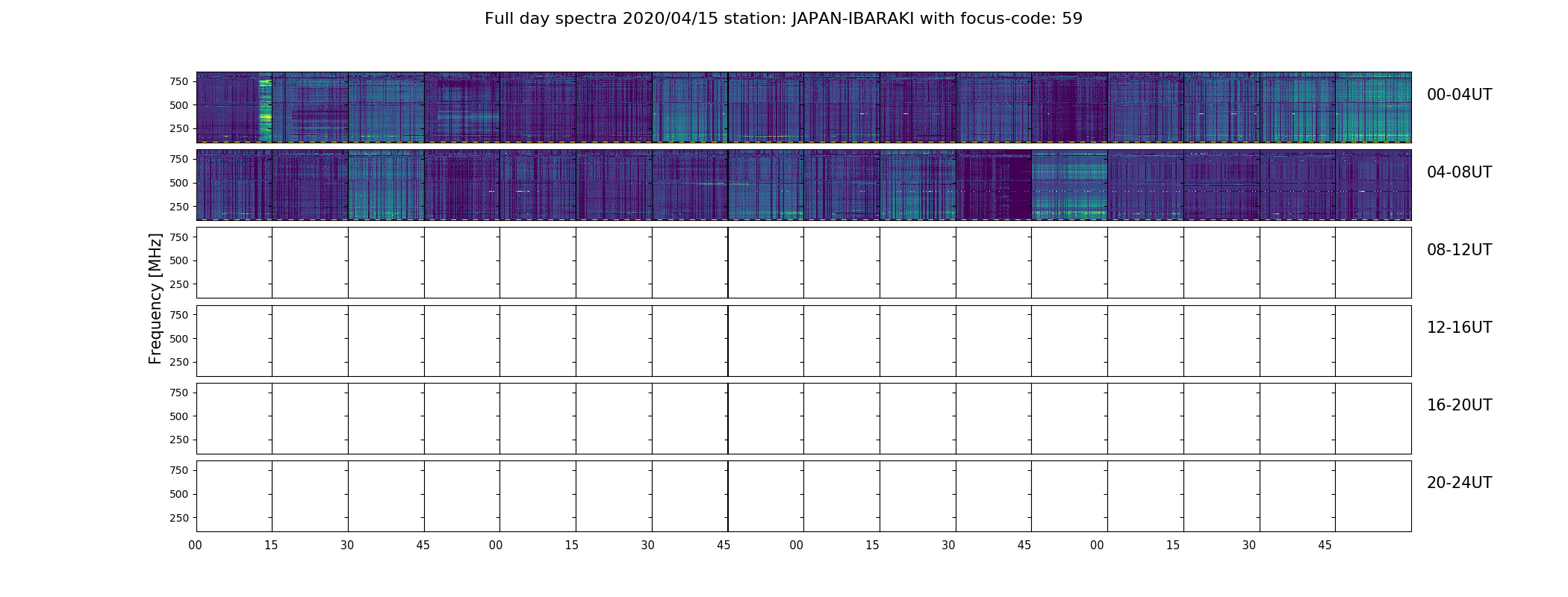 Full day spectra 2020/04/15 station: JAPAN-IBARAKI with focus-code: 59

Frequency [MHz]

750
500
250

00-04UT

750
500
250

04-08UT

750
500
250

08-12UT

750
500
250

12-16UT

750
500
250

16-20UT

750
500
250

20-24UT

00 15 30 45 00 15 30 45 00 15 30 45 00 15 30 45